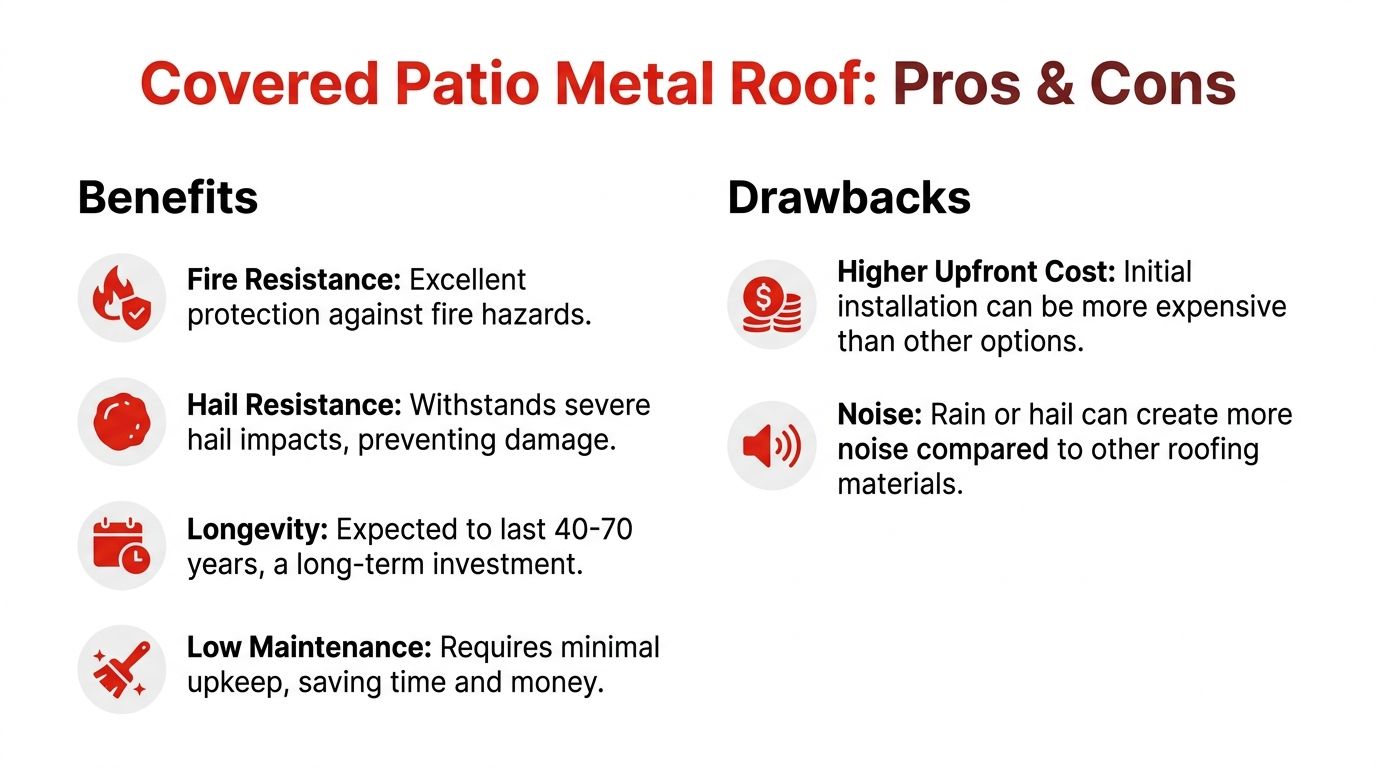 Covered Patio Metal Roof: Pros & Cons

Benefits

Fire Resistance: Excellent protection against fire hazards.

Hail Resistance: Withstands severe hail impacts, preventing damage.

Longevity: Expected to last 40-70 years, a long-term investment.

Low Maintenance: Requires minimal upkeep, saving time and money.

Drawbacks

Higher Upfront Cost: Initial installation can be more expensive than other options.

Noise: Rain or hail can create more noise compared to other roofing materials.